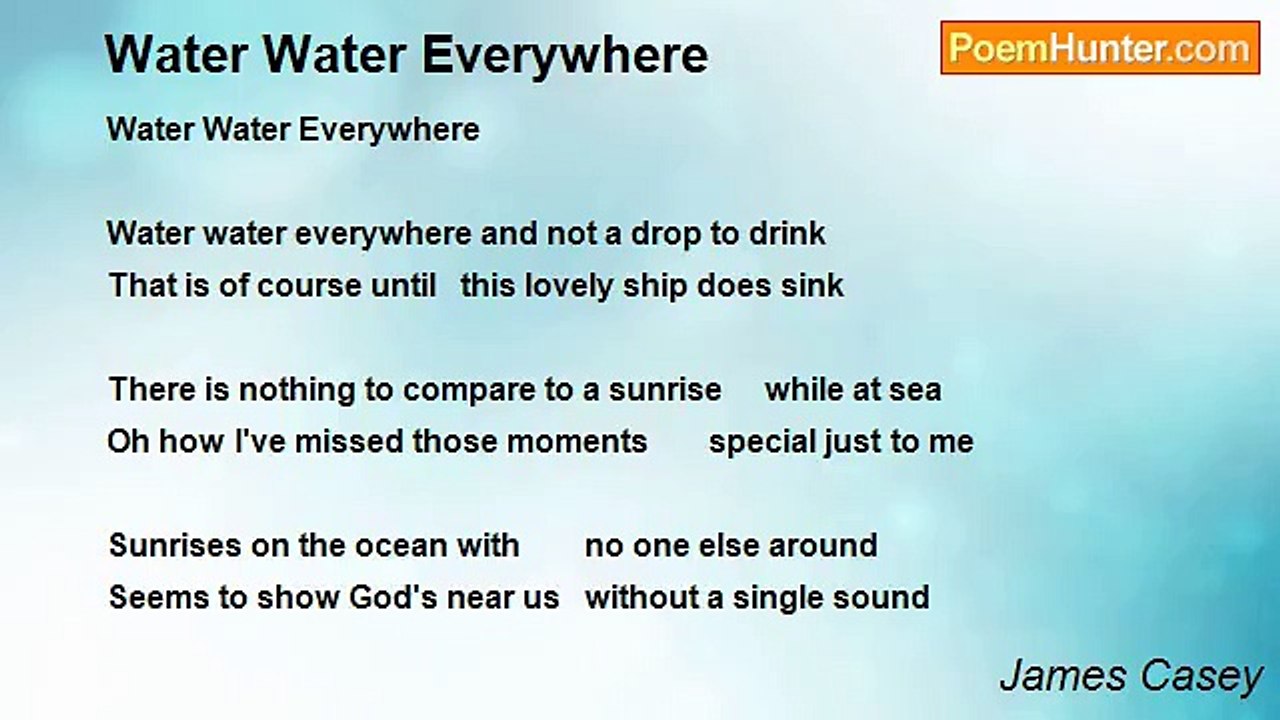 Water Water Everywhere

PoemHunter.com

Water Water Everywhere

Water water everywhere and not a drop to drink
That is of course until this lovely ship does sink

There is nothing to compare to a sunrise while at sea
Oh how I've missed those moments special just to me

Sunrises on the ocean with no one else around
Seems to show God's near us without a single sound

James Casey